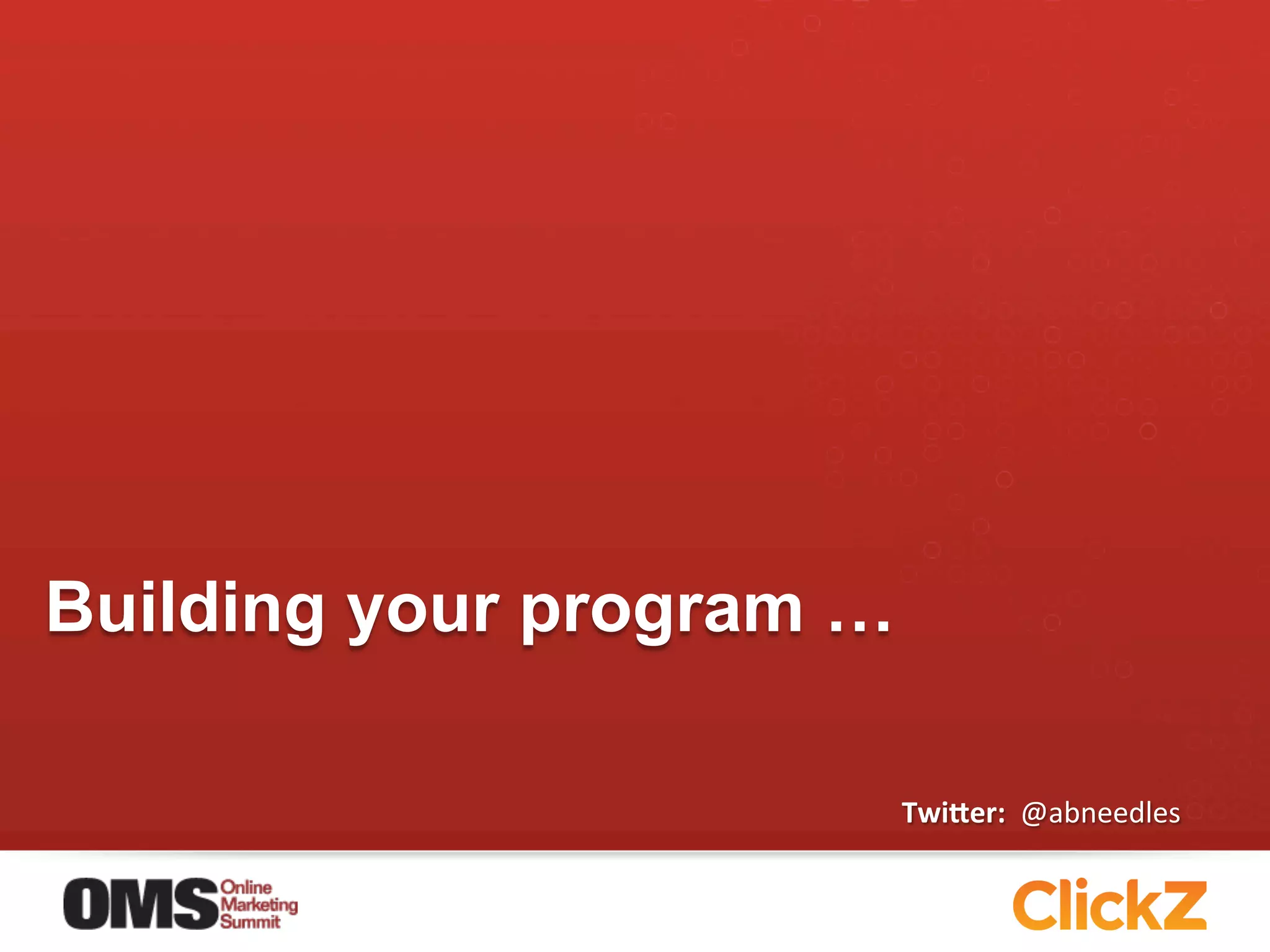 Building your program …

Twitter: @abneedles

OMS Online Marketing Summit

ClickZ